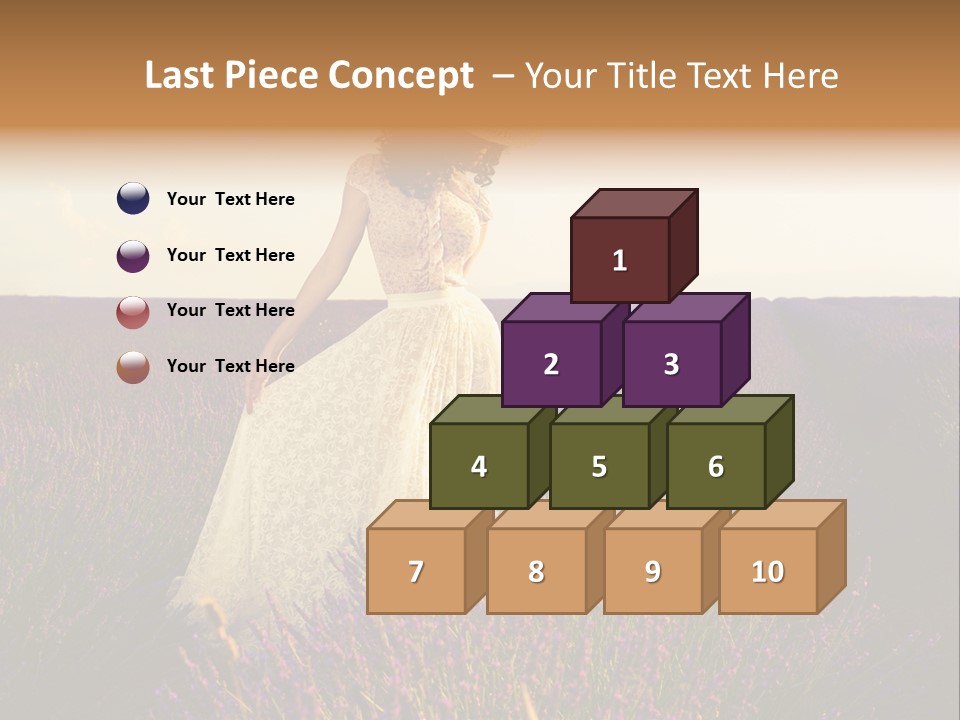 Last Piece Concept – Your Title Text Here

Your Text Here

Your Text Here

Your Text Here

Your Text Here

1

2 3

4 5 6

7 8 9 10